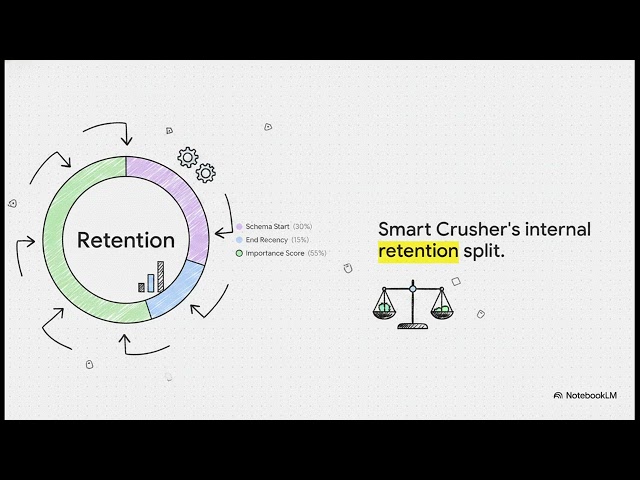 Retention

Schema Start (30%)
End Recency (15%)
Importance Score (55%)

Smart Crusher's internal retention split.

NotebookLM